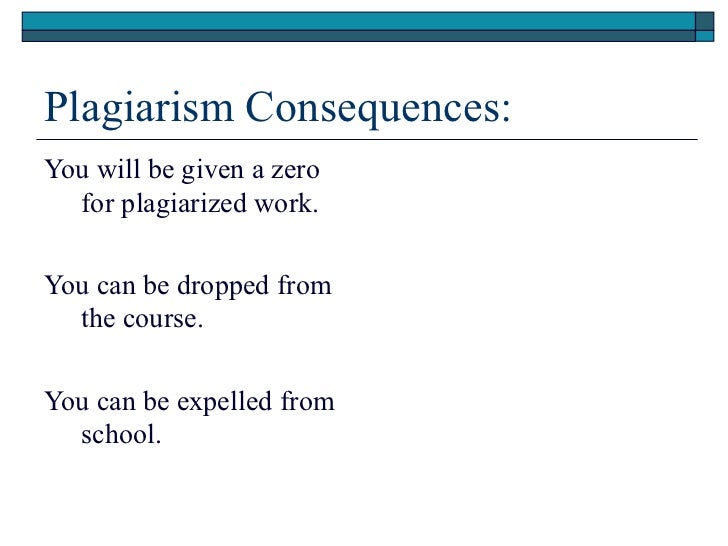 Plagiarism Consequences:

You will be given a zero for plagiarized work.

You can be dropped from the course.

You can be expelled from school.